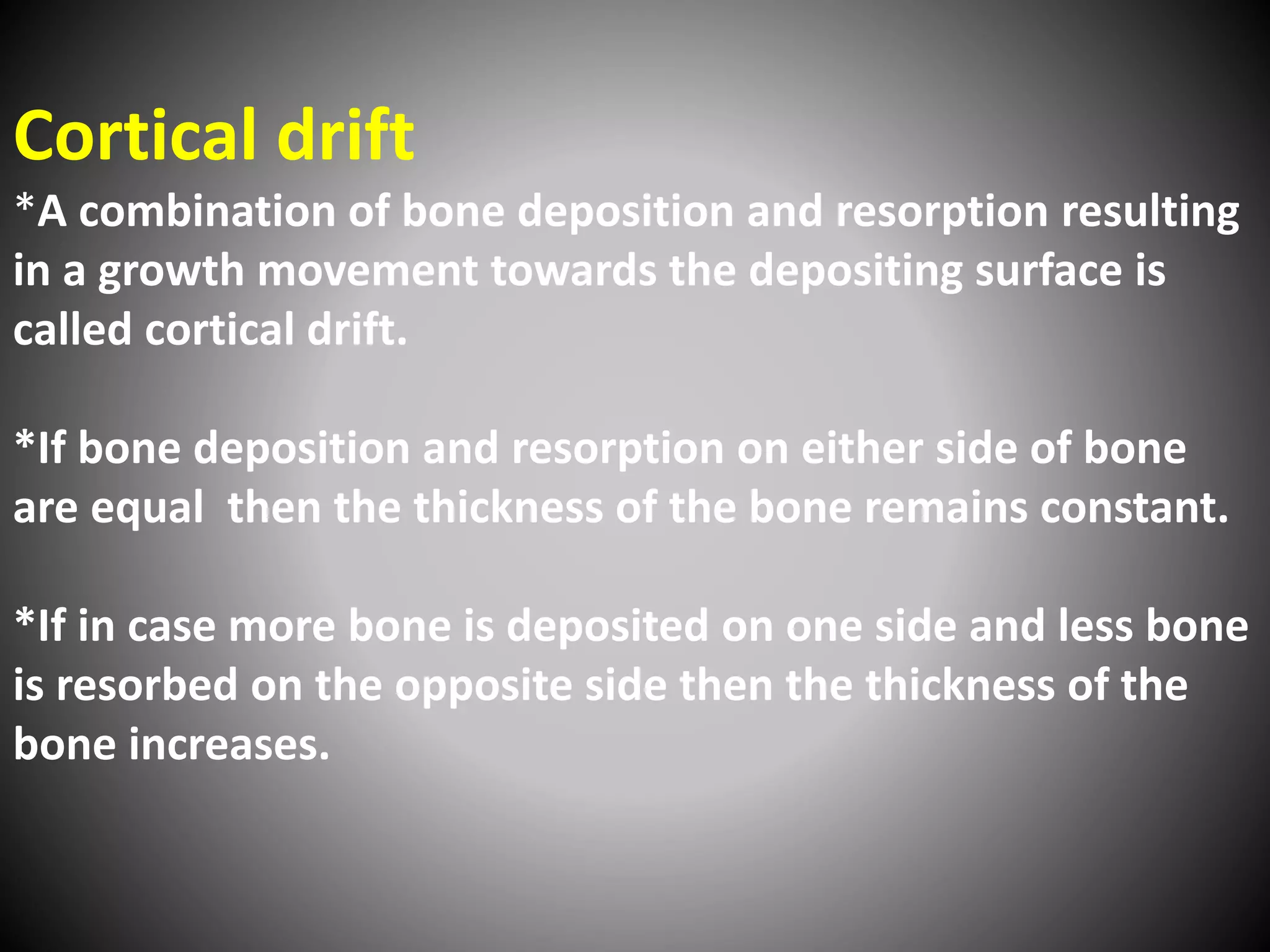 Cortical drift

*A combination of bone deposition and resorption resulting in a growth movement towards the depositing surface is called cortical drift.

*If bone deposition and resorption on either side of bone are equal  then the thickness of the bone remains constant.

*If in case more bone is deposited on one side and less bone is resorbed on the opposite side then the thickness of the bone increases.